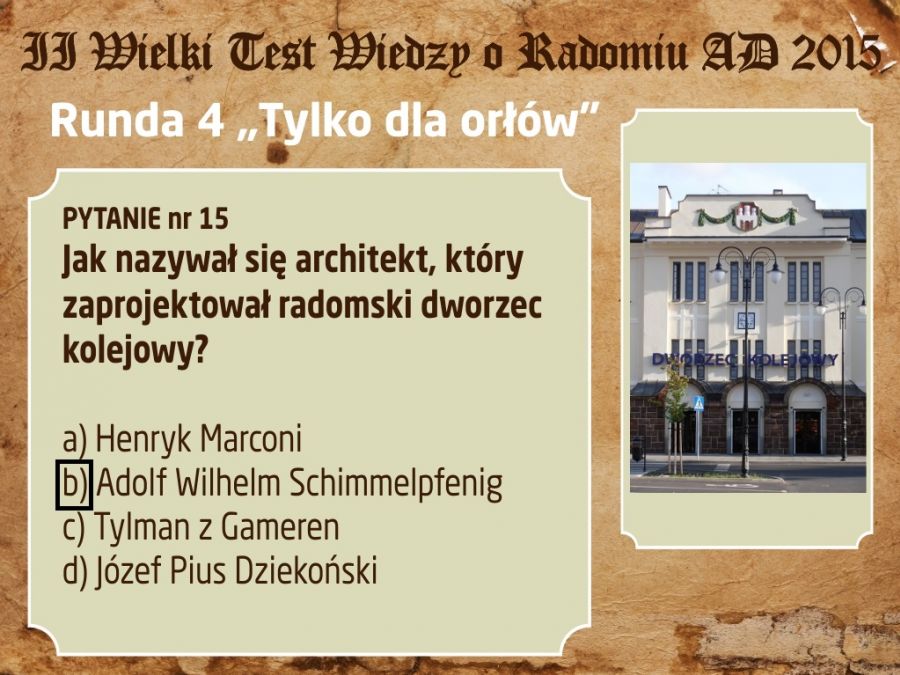 II Wielki Test Wiedzy o Radomiu AD 2015

Runda 4 „Tylko dla orłów”

PYTANIE nr 15
Jak nazywał się architekt, który zaprojektował radomski dworzec kolejowy?

a) Henryk Marconi
b) Adolf Wilhelm Schimmelpfenig
c) Tylman z Gameren
d) Józef Pius Dziekoński

DWORZEC KOLEJOWY